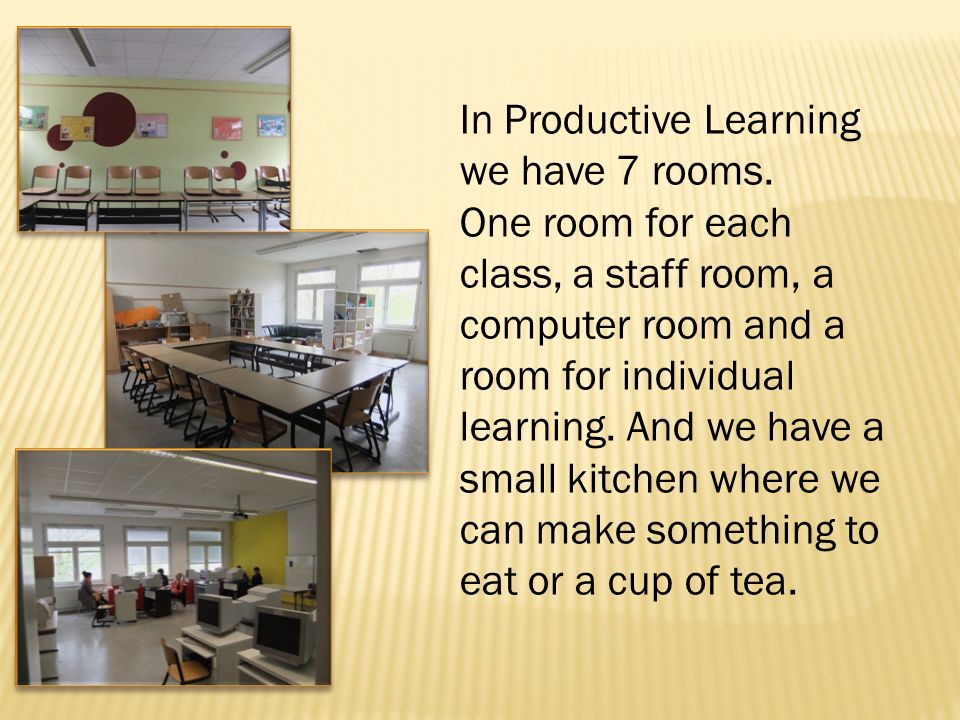 In Productive Learning we have 7 rooms.
One room for each class, a staff room, a computer room and a room for individual learning. And we have a small kitchen where we can make something to eat or a cup of tea.